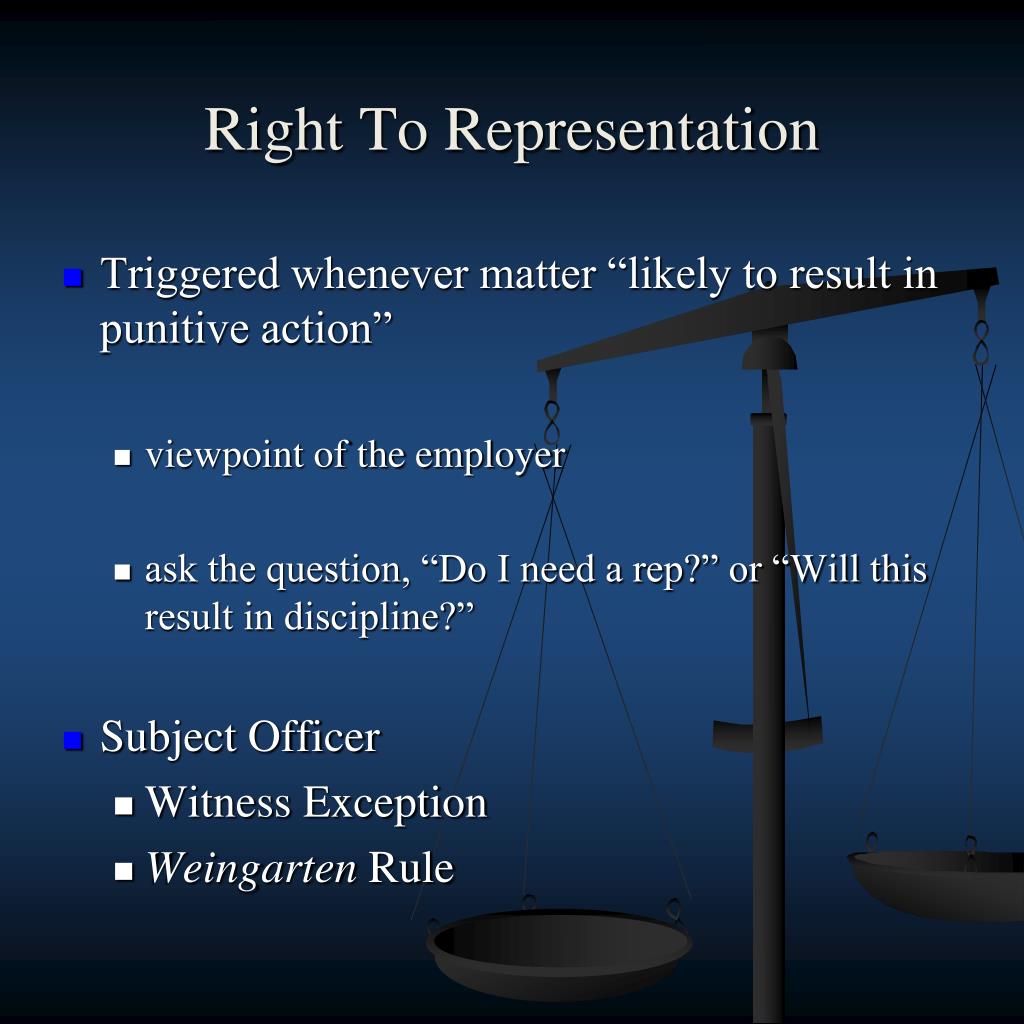 Right To Representation

Triggered whenever matter “likely to result in punitive action”

viewpoint of the employer

ask the question, “Do I need a rep?” or “Will this result in discipline?”

Subject Officer

Witness Exception

Weingarten Rule